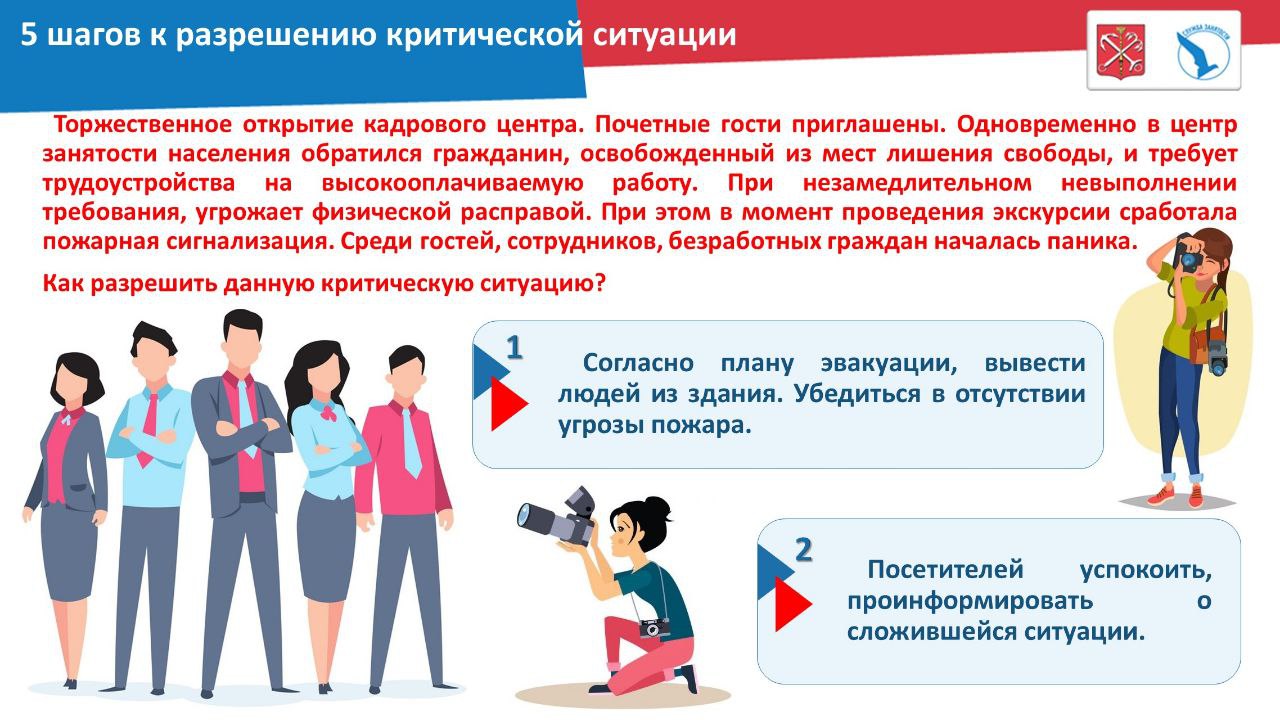 5 шагов к разрешению критической ситуации

СЛУЖБА ЗАНЯТОСТИ

Торжественное открытие кадрового центра. Почетные гости приглашены. Одновременно в центр занятости населения обратился гражданин, освобожденный из мест лишения свободы, и требует трудоустройства на высокооплачиваемую работу. При незамедлительном невыполнении требования, угрожает физической расправой. При этом в момент проведения экскурсии сработала пожарная сигнализация. Среди гостей, сотрудников, безработных граждан началась паника.

Как разрешить данную критическую ситуацию?

1

Согласно плану эвакуации, вывести людей из здания. Убедиться в отсутствии угрозы пожара.

2

Посетителей успокоить, проинформировать о сложившейся ситуации.